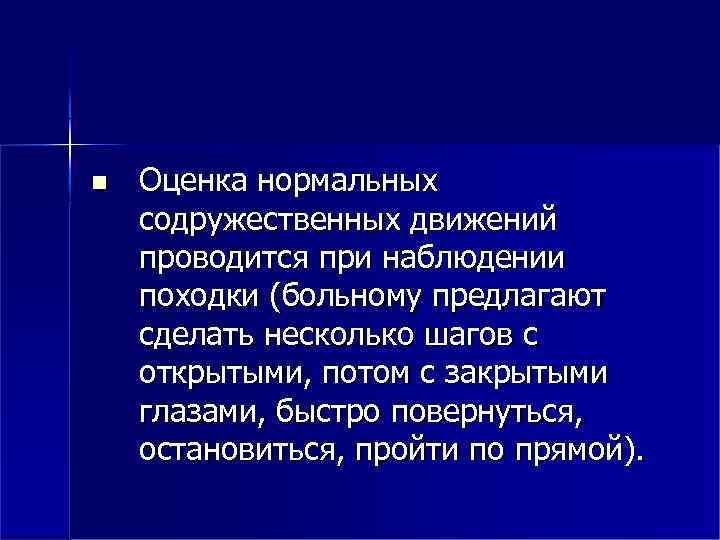 Оценка нормальных содружественных движений проводится при наблюдении походки (больному предлагают сделать несколько шагов с открытыми, потом с закрытыми глазами, быстро повернуться, остановиться, пройти по прямой).